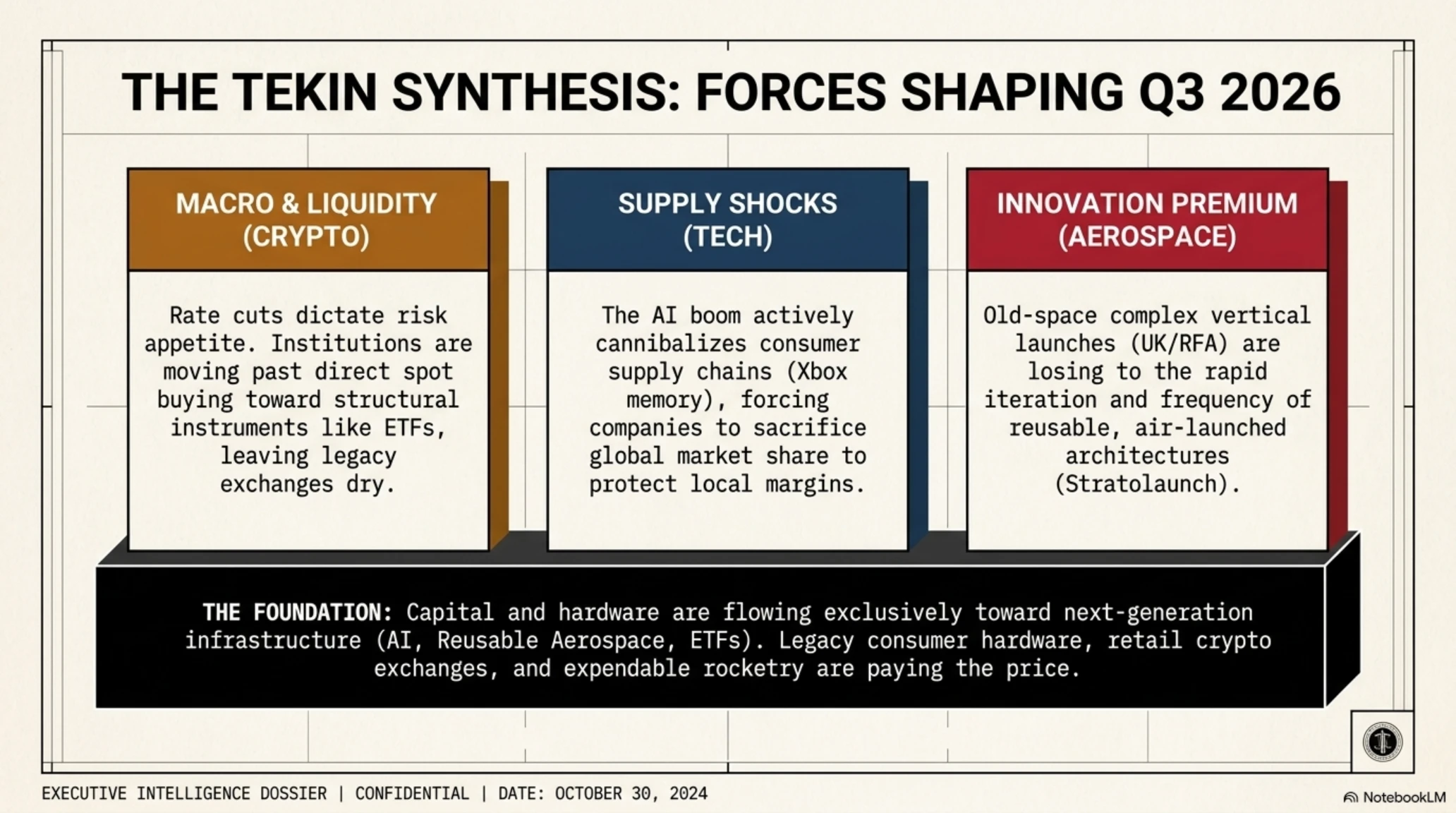 THE TEKIN SYNTHESIS: FORCES SHAPING Q3 2026

MACRO & LIQUIDITY (CRYPTO)

Rate cuts dictate risk appetite. Institutions are moving past direct spot buying toward structural instruments like ETFs, leaving legacy exchanges dry.

SUPPLY SHOCKS (TECH)

The AI boom actively cannibalizes consumer supply chains (Xbox memory), forcing companies to sacrifice global market share to protect local margins.

INNOVATION PREMIUM (AEROSPACE)

Old-space complex vertical launches (UK/RFA) are losing to the rapid iteration and frequency of reusable, air-launched architectures (Stratolaunch).

THE FOUNDATION: Capital and hardware are flowing exclusively toward next-generation infrastructure (AI, Reusable Aerospace, ETFs). Legacy consumer hardware, retail crypto exchanges, and expendable rocketry are paying the price.

EXECUTIVE INTELLIGENCE DOSSIER | CONFIDENTIAL | DATE: OCTOBER 30, 2024

NotebookLM